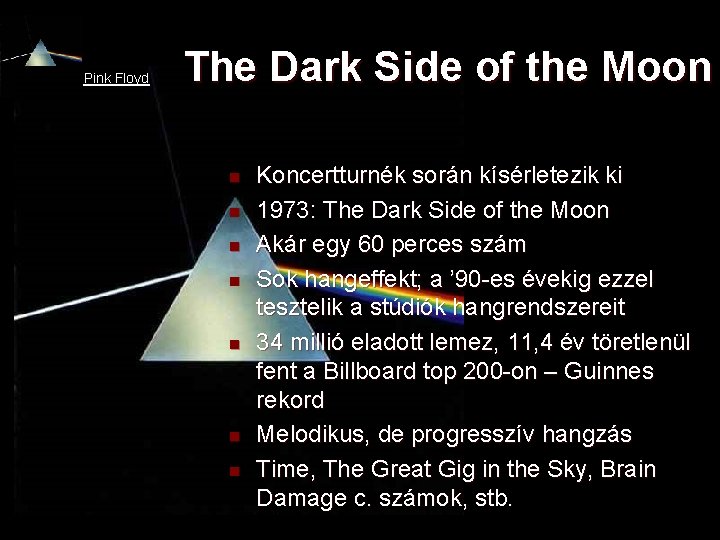 Pink Floyd

The Dark Side of the Moon

- Koncertturnék során kísérletezik ki
- 1973: The Dark Side of the Moon
- Akár egy 60 perces szám
- Sok hangeffekt; a ’90-es évekig ezzel tesztelik a stúdiók hangrendszereit
- 34 millió eladott lemez, 11,4 év töretlenül fent a Billboard top 200-on – Guinnes rekord
- Melodikus, de progresszív hangzás
- Time, The Great Gig in the Sky, Brain Damage c. számok, stb.